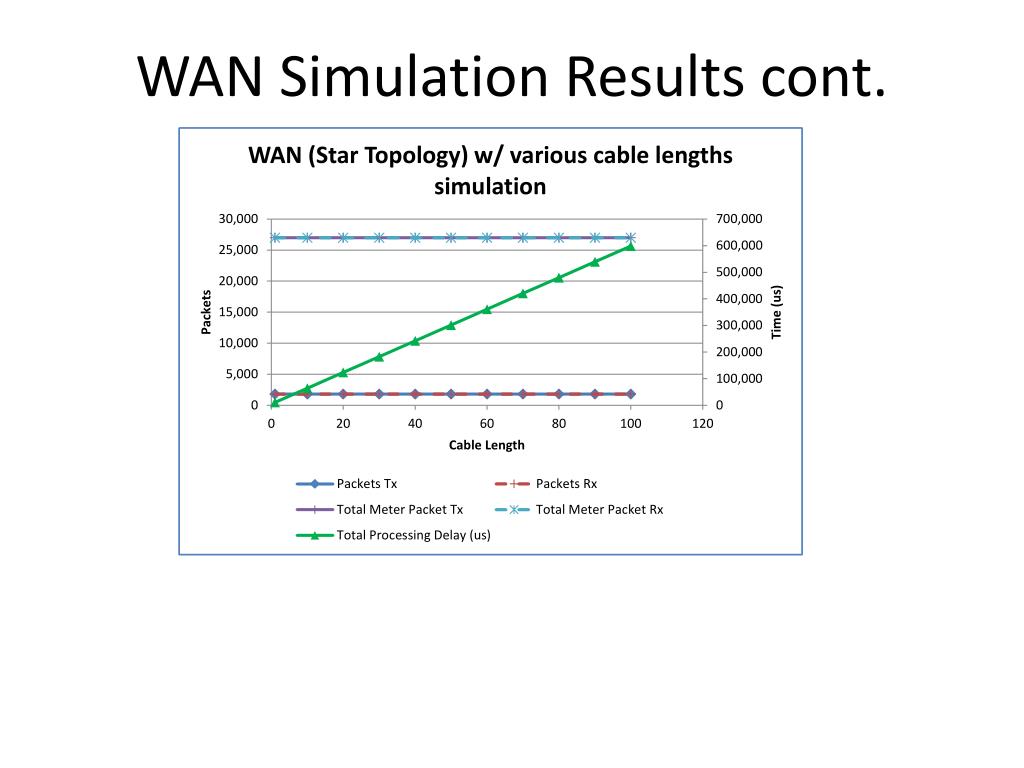 WAN Simulation Results cont.

WAN (Star Topology) w/ various cable lengths simulation

Packets

30,000
25,000
20,000
15,000
10,000
5,000
0

Time (us)

700,000
600,000
500,000
400,000
300,000
200,000
100,000
0

0 20 40 60 80 100 120

Cable Length

Packets Tx
Packets Rx
Total Meter Packet Tx
Total Meter Packet Rx
Total Processing Delay (us)